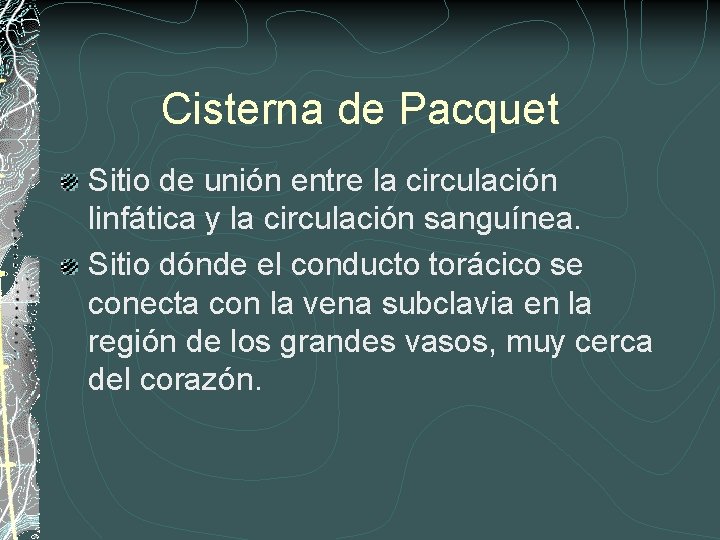 Cisterna de Pacquet

Sitio de unión entre la circulación linfática y la circulación sanguínea.

Sitio dónde el conducto torácico se conecta con la vena subclavia en la región de los grandes vasos, muy cerca del corazón.